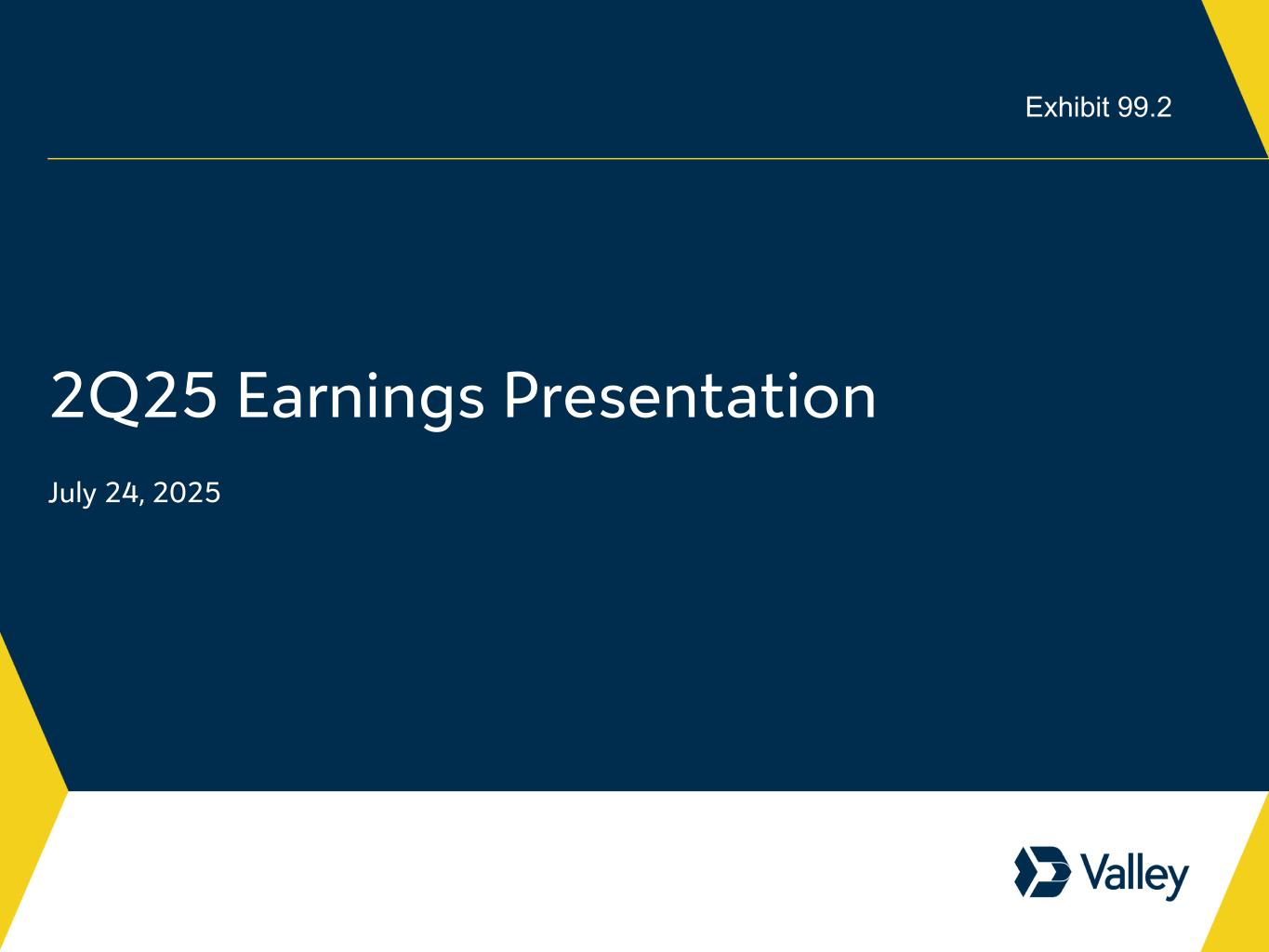 Exhibit 99.2

2Q25 Earnings Presentation

July 24, 2025

Valley